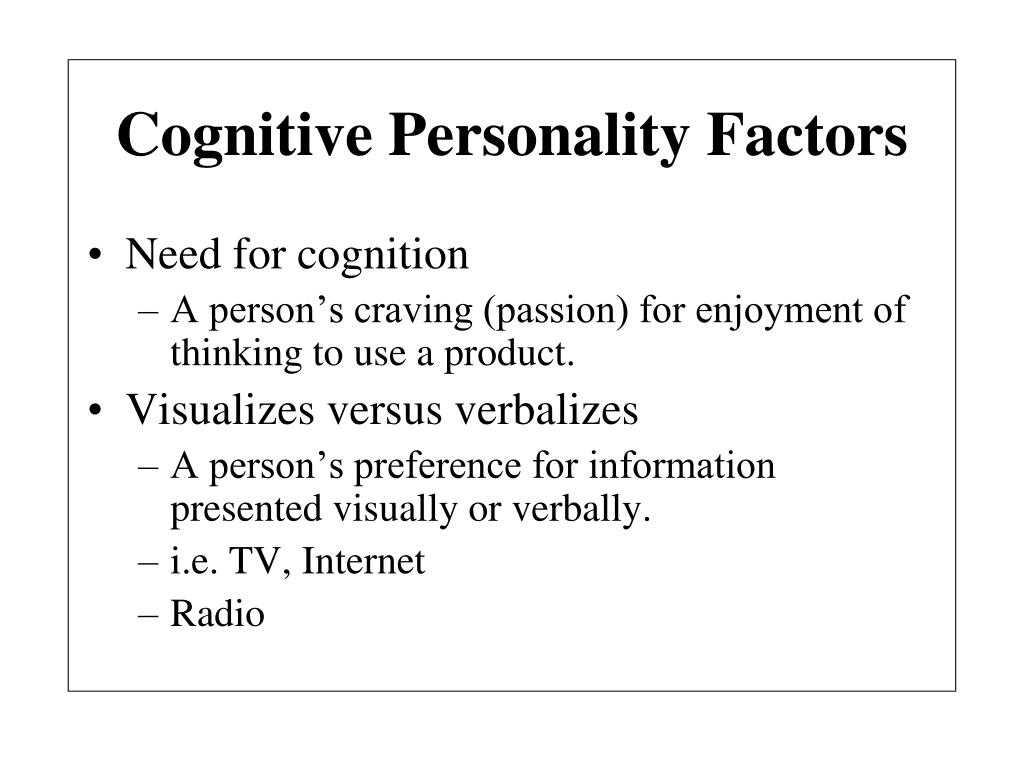 Cognitive Personality Factors

• Need for cognition
– A person’s craving (passion) for enjoyment of thinking to use a product.
• Visualizes versus verbalizes
– A person’s preference for information presented visually or verbally.
– i.e. TV, Internet
– Radio